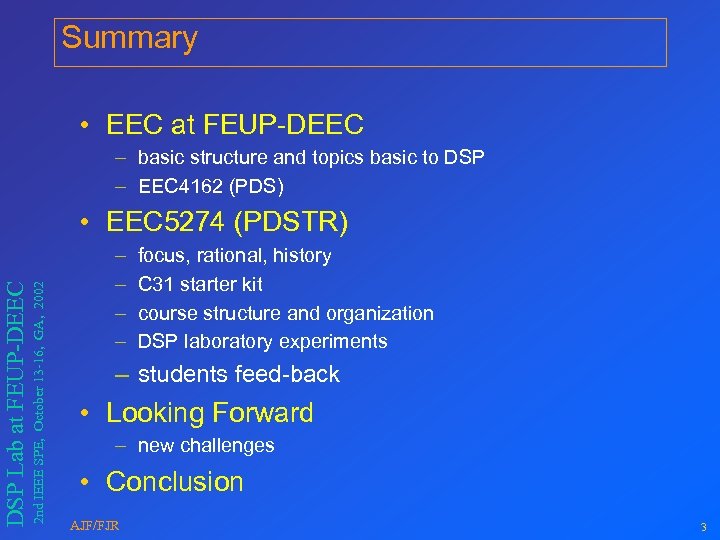 Summary

• EEC at FEUP-DEEC
– basic structure and topics basic to DSP
– EEC4162 (PDS)
• EEC5274 (PDSTR)
– focus, rational, history
– C31 starter kit
– course structure and organization
– DSP laboratory experiments
– students feed-back
• Looking Forward
– new challenges
• Conclusion

DSP Lab at FEUP-DEEC
2nd IEEE SPE, October 13-16, GA, 2002

AJF/FJR

3